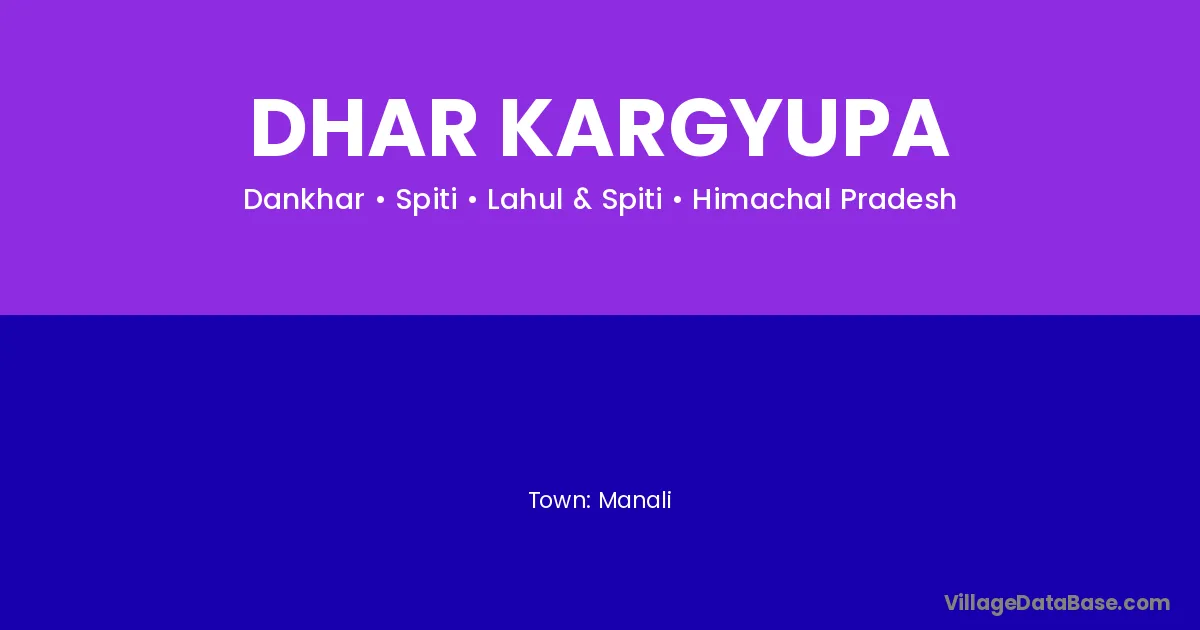 DHAR KARGYUPA

Dankhar • Spiti • Lahul & Spiti • Himachal Pradesh

Town: Manali

VillageDataBase.com